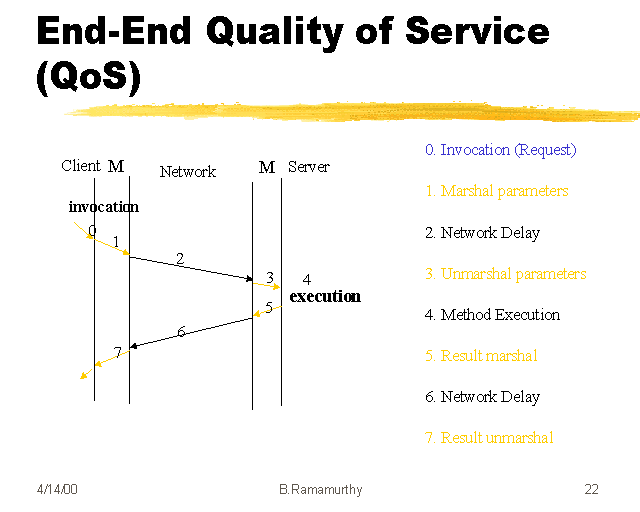 End-End Quality of Service (QoS)

Client M Network M Server

invocation

0

1

2

3 4

execution

5

6

7

0. Invocation (Request)

1. Marshal parameters

2. Network Delay

3. Unmarshal parameters

4. Method Execution

5. Result marshal

6. Network Delay

7. Result unmarshal

4/14/00 B.Ramamurthy 22